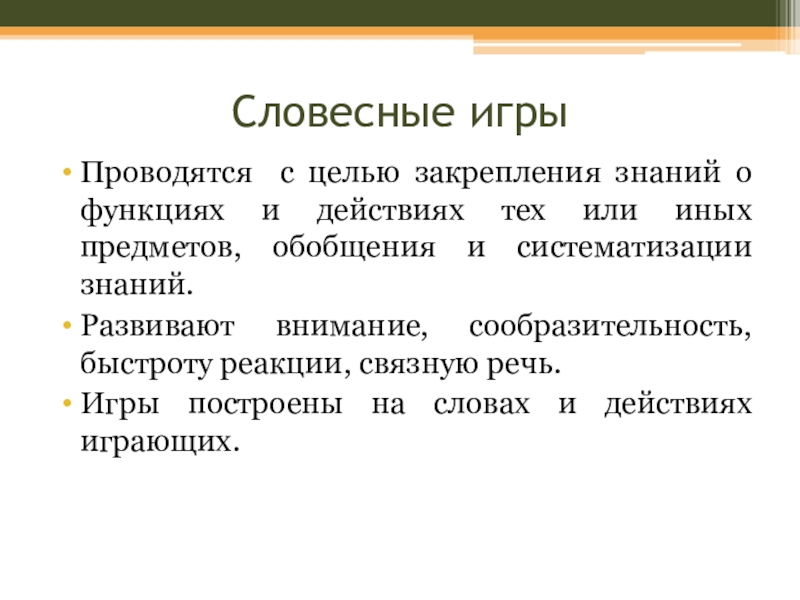 Словесные игры

• Проводятся  с целью закрепления знаний о функциях и действиях тех или иных предметов, обобщения и систематизации знаний.

• Развивают внимание, сообразительность, быстроту реакции, связную речь.

• Игры построены на словах и действиях играющих.